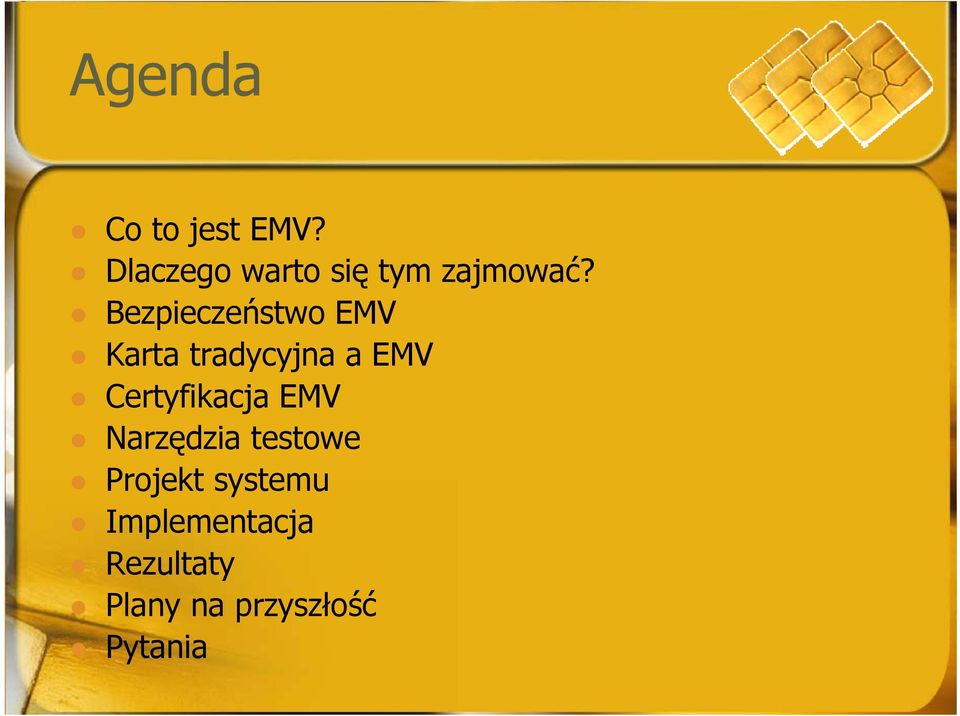 Agenda

- Co to jest EMV?
- Dlaczego warto się tym zajmować?
- Bezpieczeństwo EMV
- Karta tradycyjna a EMV
- Certyfikacja EMV
- Narzędzia testowe
- Projekt systemu
- Implementacja
- Rezultaty
- Plany na przyszłość
- Pytania